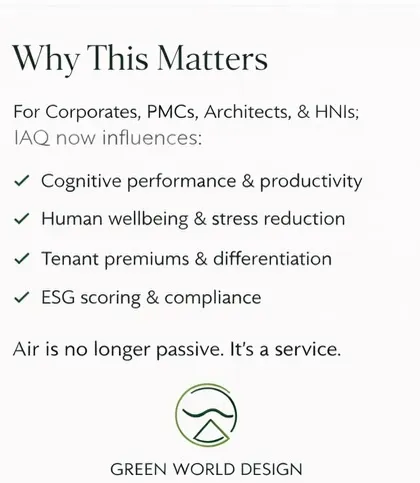 Why This Matters

For Corporates, PMCs, Architects, & HNIs; IAQ now influences:

✓ Cognitive performance & productivity

✓ Human wellbeing & stress reduction

✓ Tenant premiums & differentiation

✓ ESG scoring & compliance

Air is no longer passive. It's a service.

GREEN WORLD DESIGN